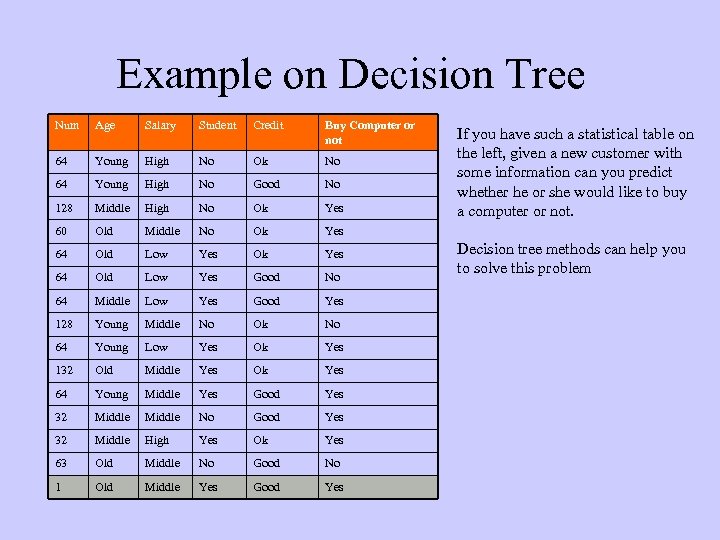 Example on Decision Tree

| Num | Age | Salary | Student | Credit | Buy Computer or not |
|---|---|---|---|---|---|
| 64 | Young | High | No | Ok | No |
| 64 | Young | High | No | Good | No |
| 128 | Middle | High | No | Ok | Yes |
| 60 | Old | Middle | No | Ok | Yes |
| 64 | Old | Low | Yes | Ok | Yes |
| 64 | Old | Low | Yes | Good | No |
| 64 | Middle | Low | Yes | Good | Yes |
| 128 | Young | Middle | No | Ok | No |
| 64 | Young | Low | Yes | Ok | Yes |
| 132 | Old | Middle | Yes | Ok | Yes |
| 64 | Young | Middle | Yes | Good | Yes |
| 32 | Middle | Middle | No | Good | Yes |
| 32 | Middle | High | Yes | Ok | Yes |
| 63 | Old | Middle | No | Good | No |
| 1 | Old | Middle | Yes | Good | Yes |

If you have such a statistical table on the left, given a new customer with some information can you predict whether he or she would like to buy a computer or not.

Decision tree methods can help you to solve this problem